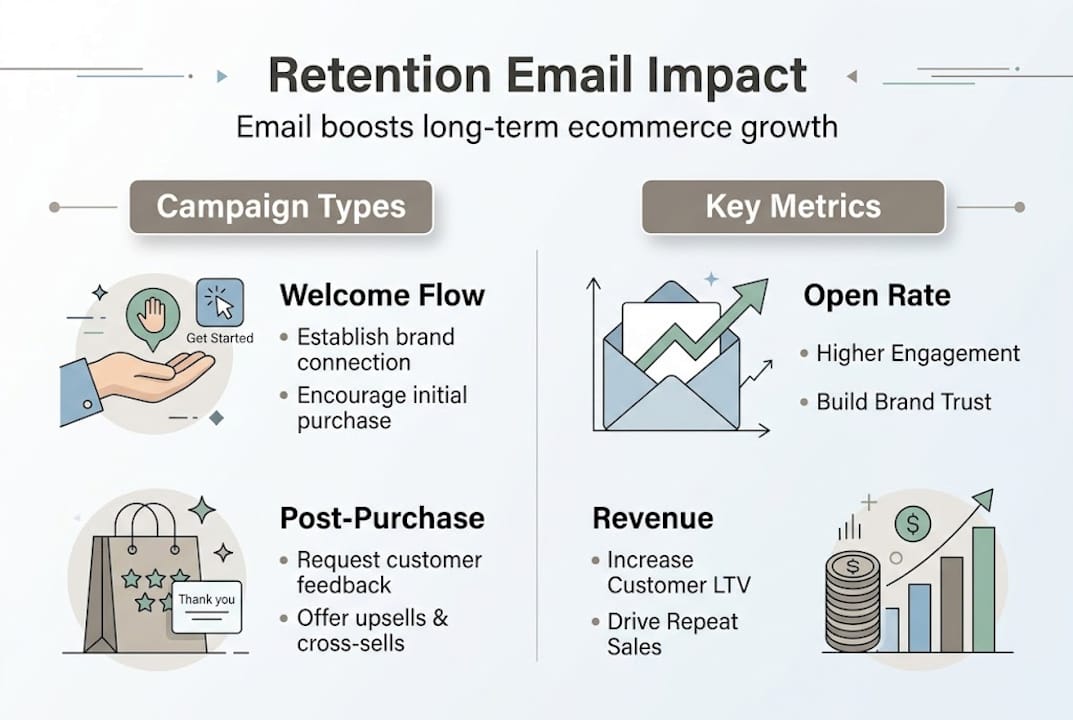 Retention Email Impact

Email boosts long-term ecommerce growth

Campaign Types

Get Started

Welcome Flow
• Establish brand connection
• Encourage initial purchase

Thank you

Post-Purchase
• Request customer feedback
• Offer upsells & cross-sells

Key Metrics

Open Rate
• Higher Engagement
• Build Brand Trust

Revenue
• Increase Customer LTV
• Drive Repeat Sales

$

$